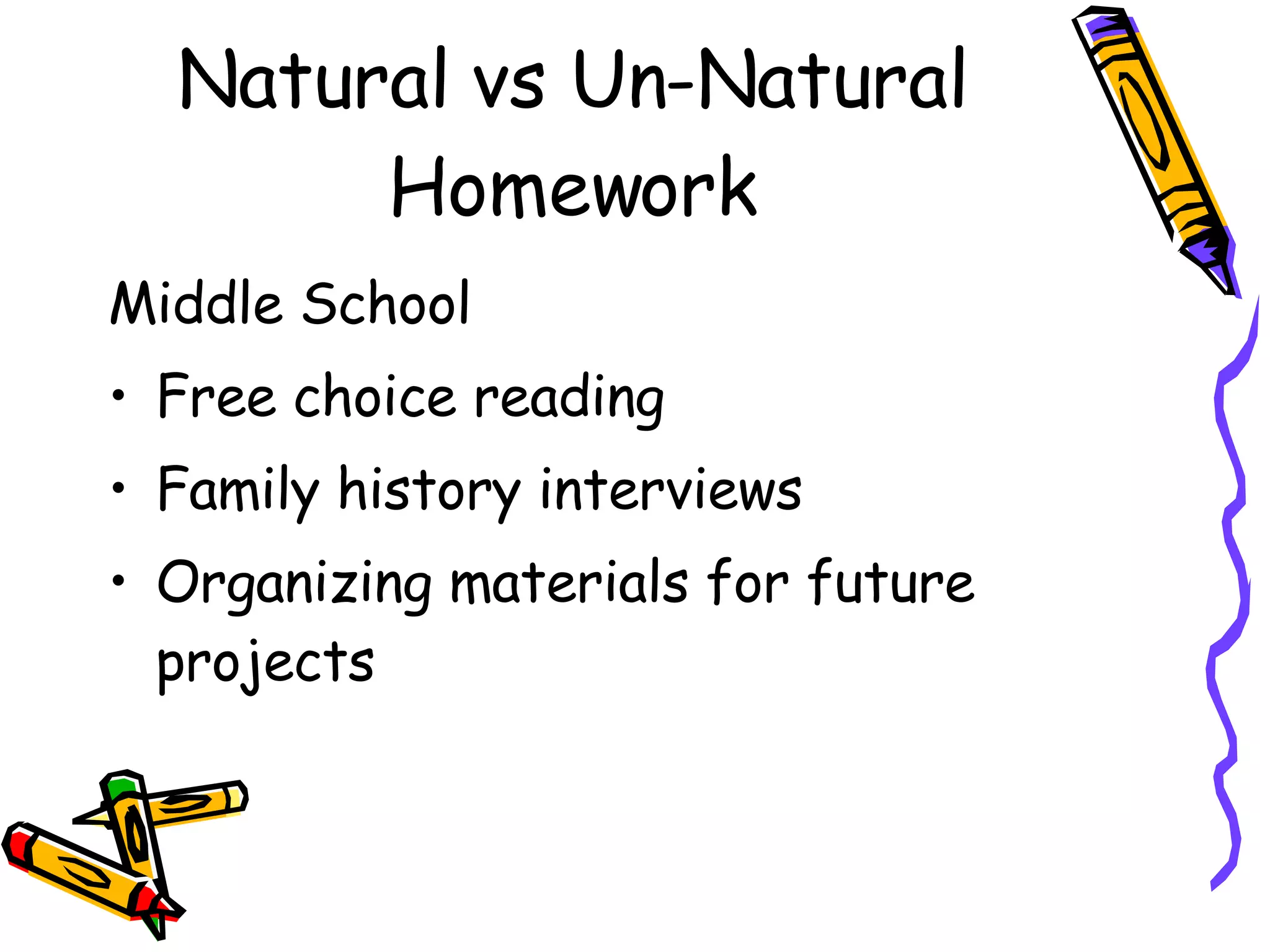 Natural vs Un-Natural Homework

Middle School

• Free choice reading
• Family history interviews
• Organizing materials for future projects